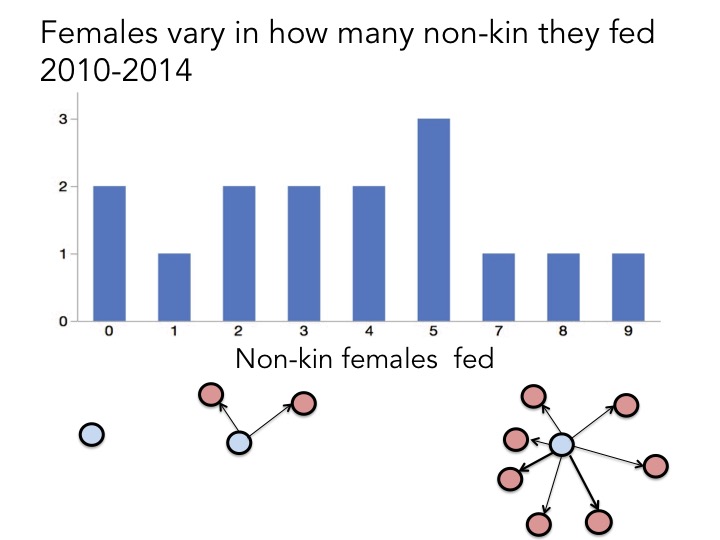 Females vary in how many non-kin they fed 2010-2014

3
2
1
0

0 1 2 3 4 5 7 8 9

Non-kin females fed